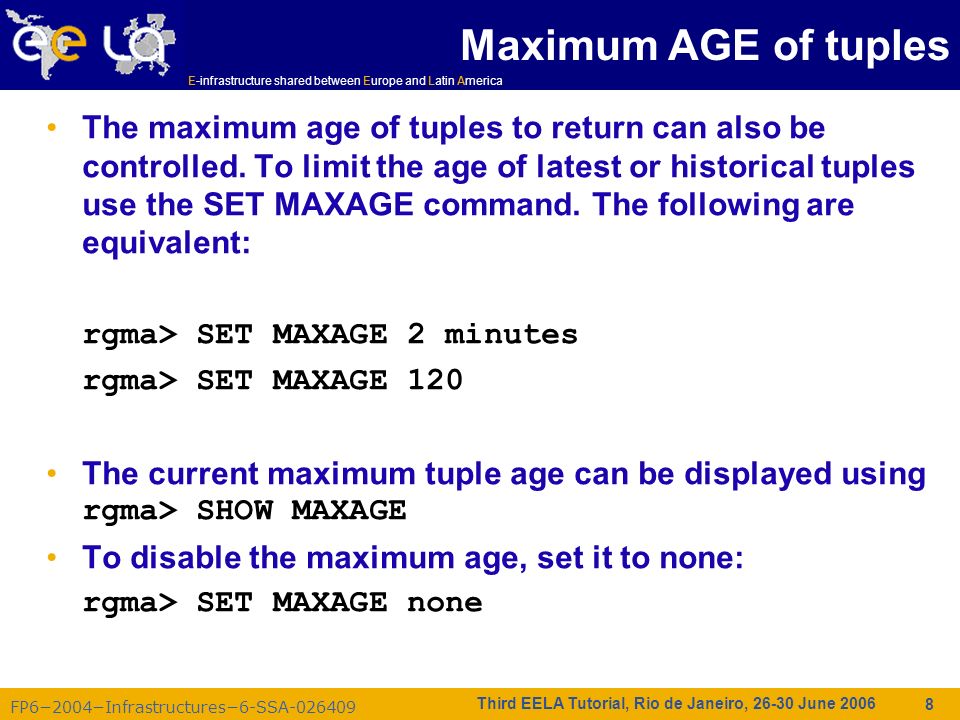 ee LA

E-infrastructure shared between Europe and Latin America

Maximum AGE of tuples

• The maximum age of tuples to return can also be controlled. To limit the age of latest or historical tuples use the SET MAXAGE command. The following are equivalent:

rgma> SET MAXAGE 2 minutes

rgma> SET MAXAGE 120

• The current maximum tuple age can be displayed using rgma> SHOW MAXAGE

• To disable the maximum age, set it to none:

rgma> SET MAXAGE none

FP6–2004–Infrastructures–6-SSA-026409

Third EELA Tutorial, Rio de Janeiro, 26-30 June 2006

8